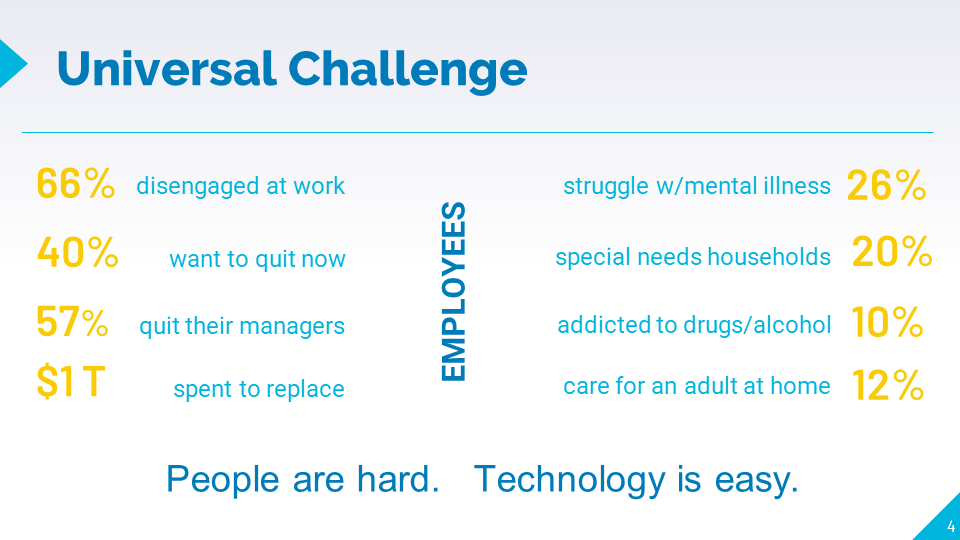 Universal Challenge

66% disengaged at work

40% want to quit now

57% quit their managers

$1 T spent to replace

EMPLOYEES

struggle w/mental illness 26%

special needs households 20%

addicted to drugs/alcohol 10%

care for an adult at home 12%

People are hard. Technology is easy.

4